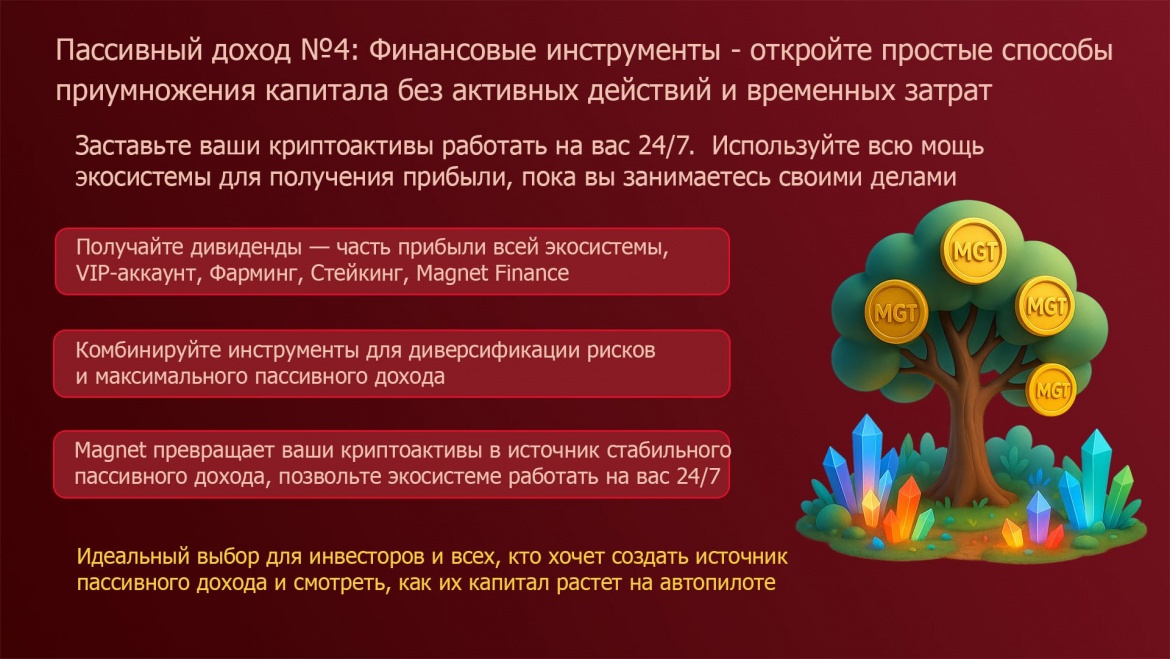 Пассивный доход №4: Финансовые инструменты - откройте простые способы приумножения капитала без активных действий и временных затрат

Заставьте ваши криптоактивы работать на вас 24/7. Используйте всю мощь экосистемы для получения прибыли, пока вы занимаетесь своими делами

Получайте дивиденды — часть прибыли всей экосистемы, VIP-аккаунт, Фарминг, Стейкинг, Magnet Finance

Комбинируйте инструменты для диверсификации рисков и максимального пассивного дохода

Magnet превращает ваши криптоактивы в источник стабильного пассивного дохода, позвольте экосистеме работать на вас 24/7

Идеальный выбор для инвесторов и всех, кто хочет создать источник пассивного дохода и смотреть, как их капитал растет на автопилоте

MGT

MGT

MGT

MGT